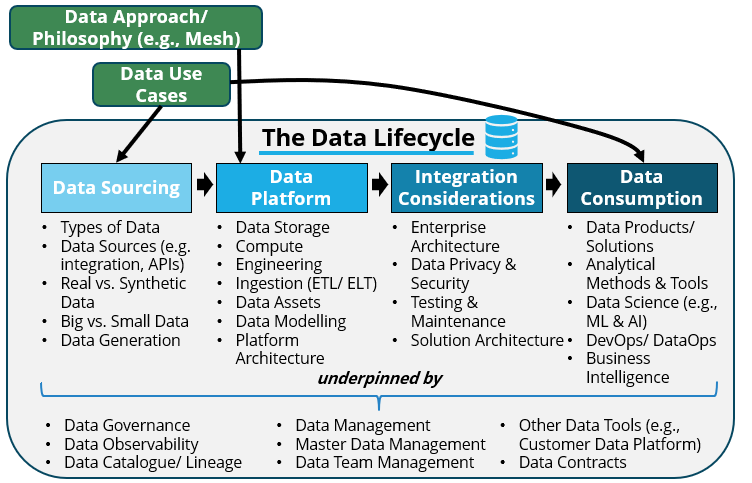 Data Approach/ Philosophy (e.g., Mesh)

Data Use Cases

The Data Lifecycle

Data Sourcing

- Types of Data
- Data Sources (e.g. integration, APIs)
- Real vs. Synthetic Data
- Big vs. Small Data
- Data Generation

Data Platform

- Data Storage
- Compute
- Engineering
- Ingestion (ETL/ ELT)
- Data Assets
- Data Modelling
- Platform Architecture

Integration Considerations

- Enterprise Architecture
- Data Privacy & Security
- Testing & Maintenance
- Solution Architecture

Data Consumption

- Data Products/ Solutions
- Analytical Methods & Tools
- Data Science (e.g., ML & AI)
- DevOps/ DataOps
- Business Intelligence

underpinned by

- Data Governance
- Data Observability
- Data Catalogue/ Lineage

- Data Management
- Master Data Management
- Data Team Management

- Other Data Tools (e.g., Customer Data Platform)
- Data Contracts